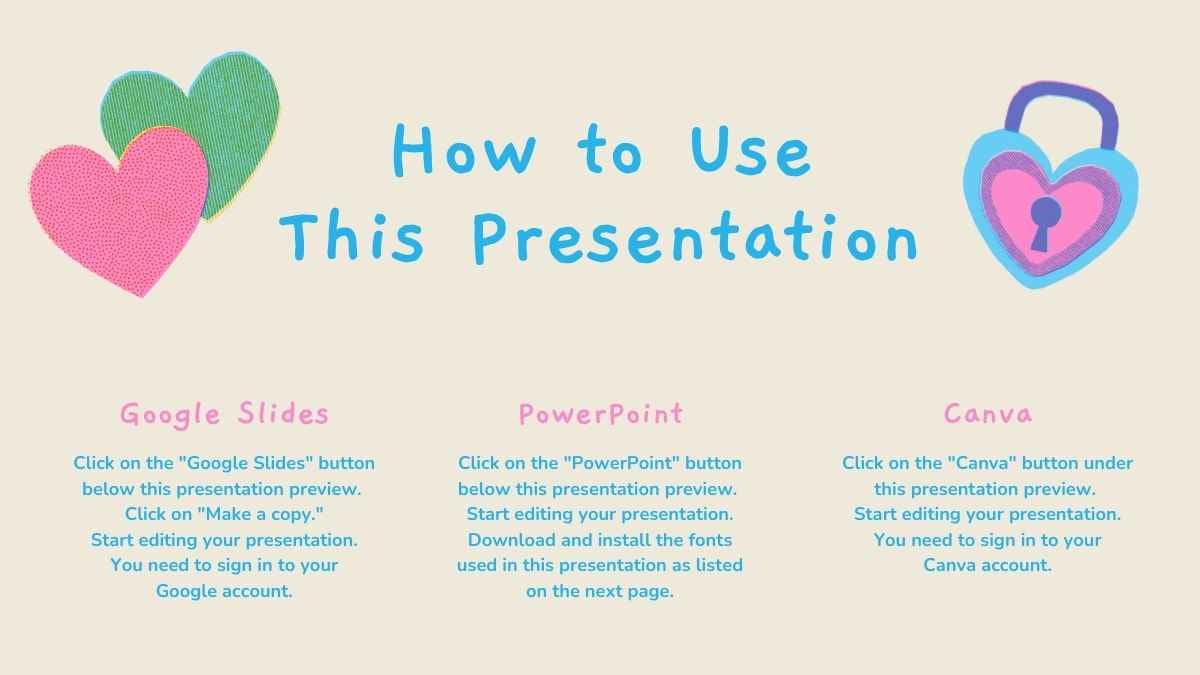 How to Use
This Presentation

Google Slides

Click on the "Google Slides" button below this presentation preview.
Click on "Make a copy."
Start editing your presentation.
You need to sign in to your Google account.

PowerPoint

Click on the "PowerPoint" button below this presentation preview.
Start editing your presentation.
Download and install the fonts used in this presentation as listed on the next page.

Canva

Click on the "Canva" button under this presentation preview.
Start editing your presentation.
You need to sign in to your Canva account.